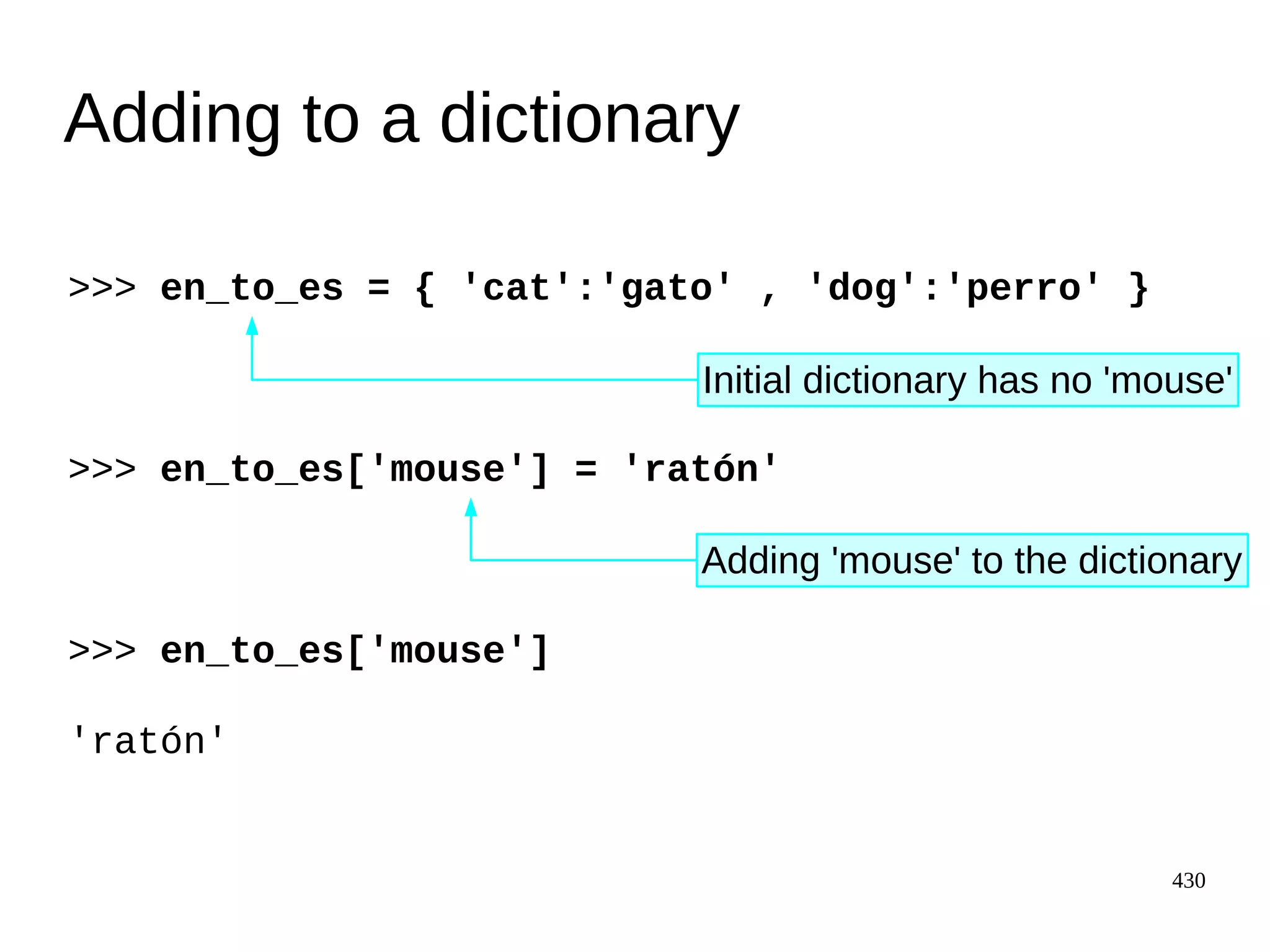 Adding to a dictionary

>>> en_to_es = { 'cat':'gato' , 'dog':'perro' }

Initial dictionary has no 'mouse'

>>> en_to_es['mouse'] = 'ratón'

Adding 'mouse' to the dictionary

>>> en_to_es['mouse']

'ratón'

430